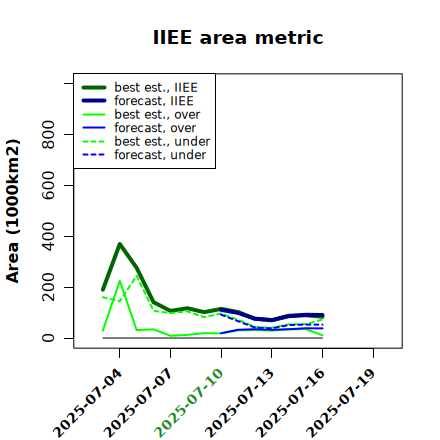 IIEE area metric

best est., IIEE
forecast, IIEE
best est., over
forecast, over
best est., under
forecast, under

Area (1000km2)

0
200
400
600
800

2025-07-04
2025-07-07
2025-07-10
2025-07-13
2025-07-16
2025-07-19